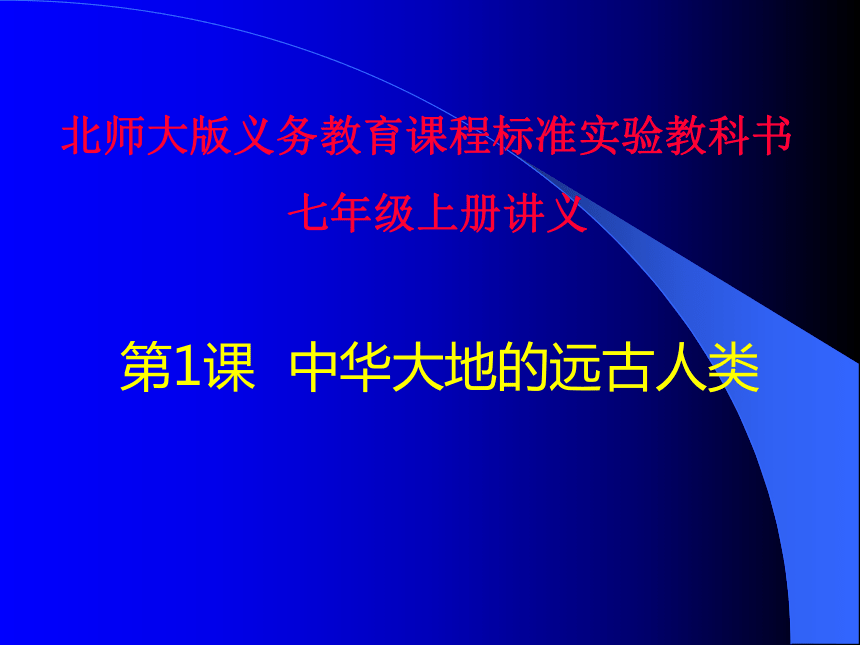 北师大版义务教育课程标准实验教科书
七年级上册讲义

第1课 中华大地的远古人类